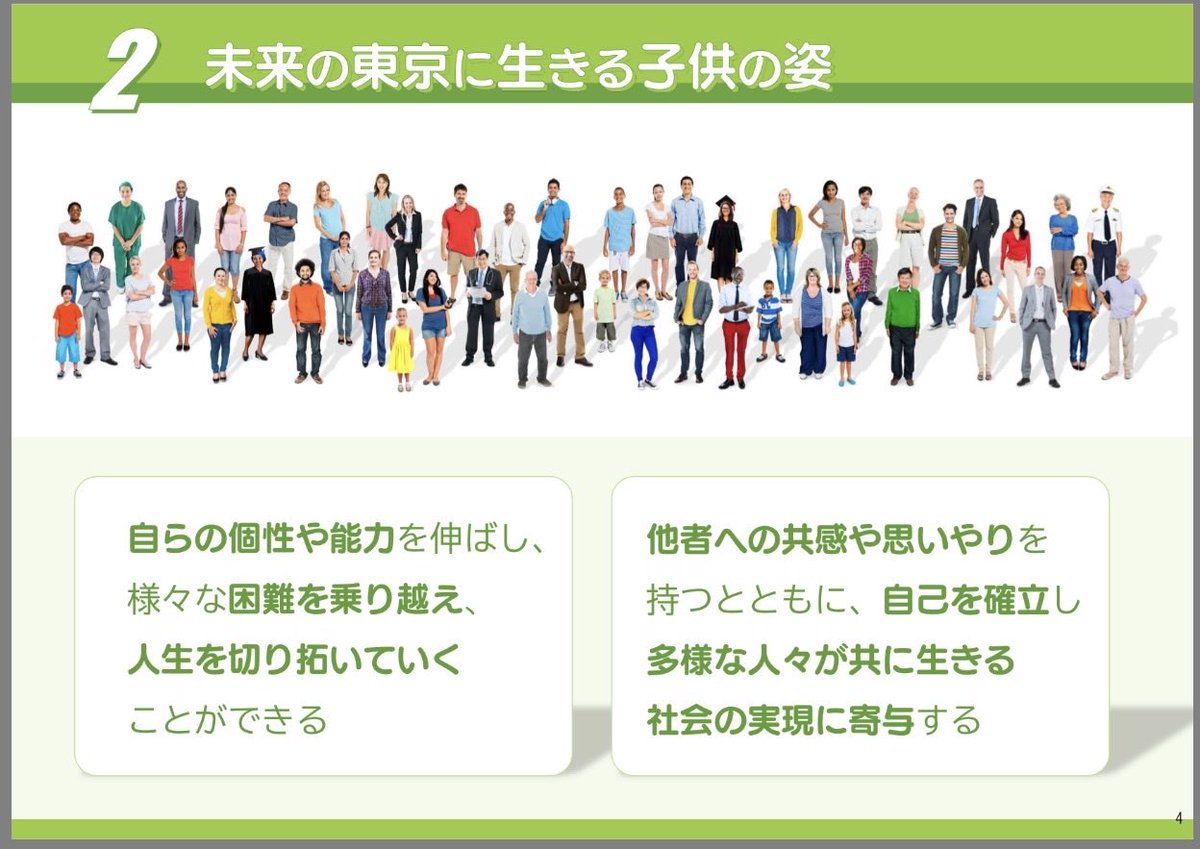 2 未来の東京に生きる子供の姿

自らの個性や能力を伸ばし、様々な困難を乗り越え、人生を切り拓いていくことができる

他者への共感や思いやりを持つとともに、自己を確立し多様な人々が共に生きる社会の実現に寄与する

4